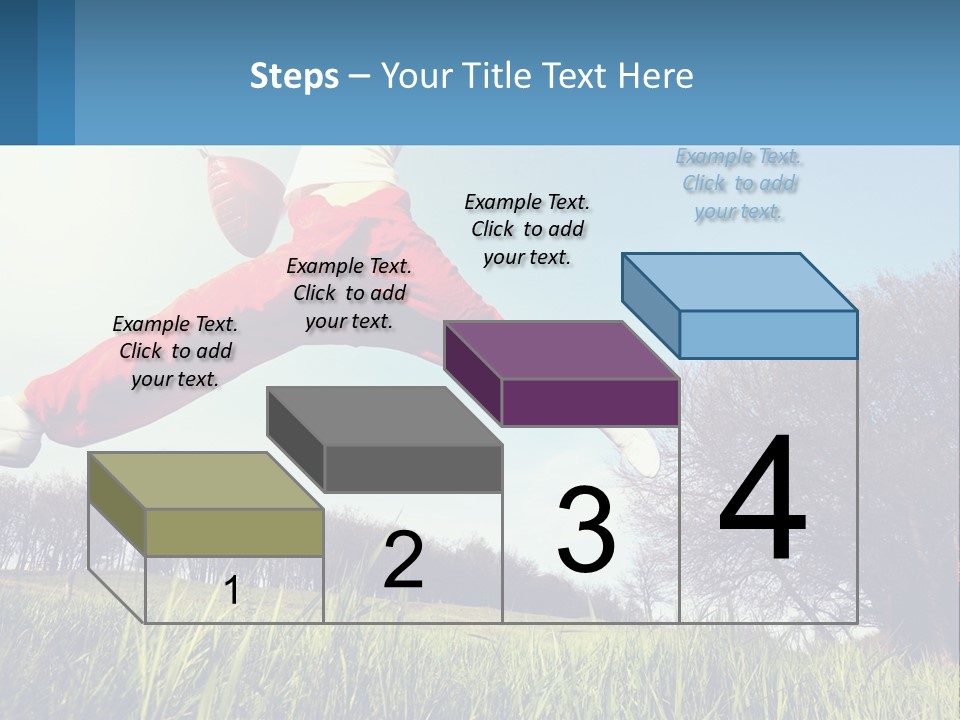 Steps – Your Title Text Here

Example Text. Click to add your text.

Example Text. Click to add your text.

Example Text. Click to add your text.

Example Text. Click to add your text.

1

2

3

4